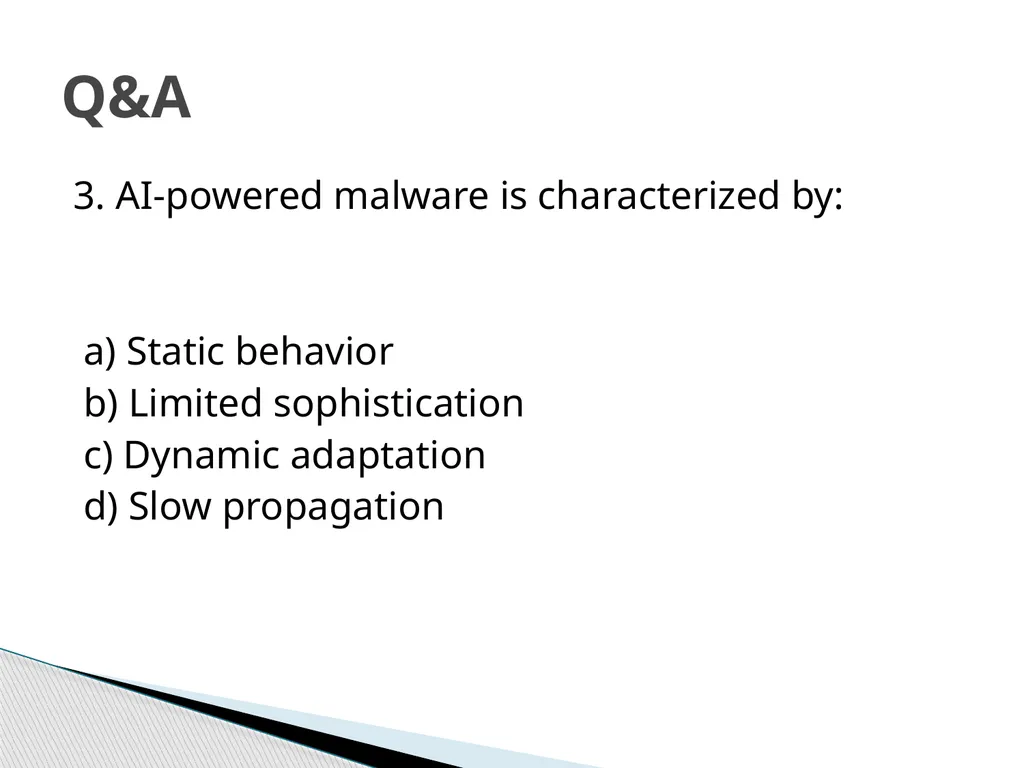 Q&A

3. AI-powered malware is characterized by:

a) Static behavior
b) Limited sophistication
c) Dynamic adaptation
d) Slow propagation